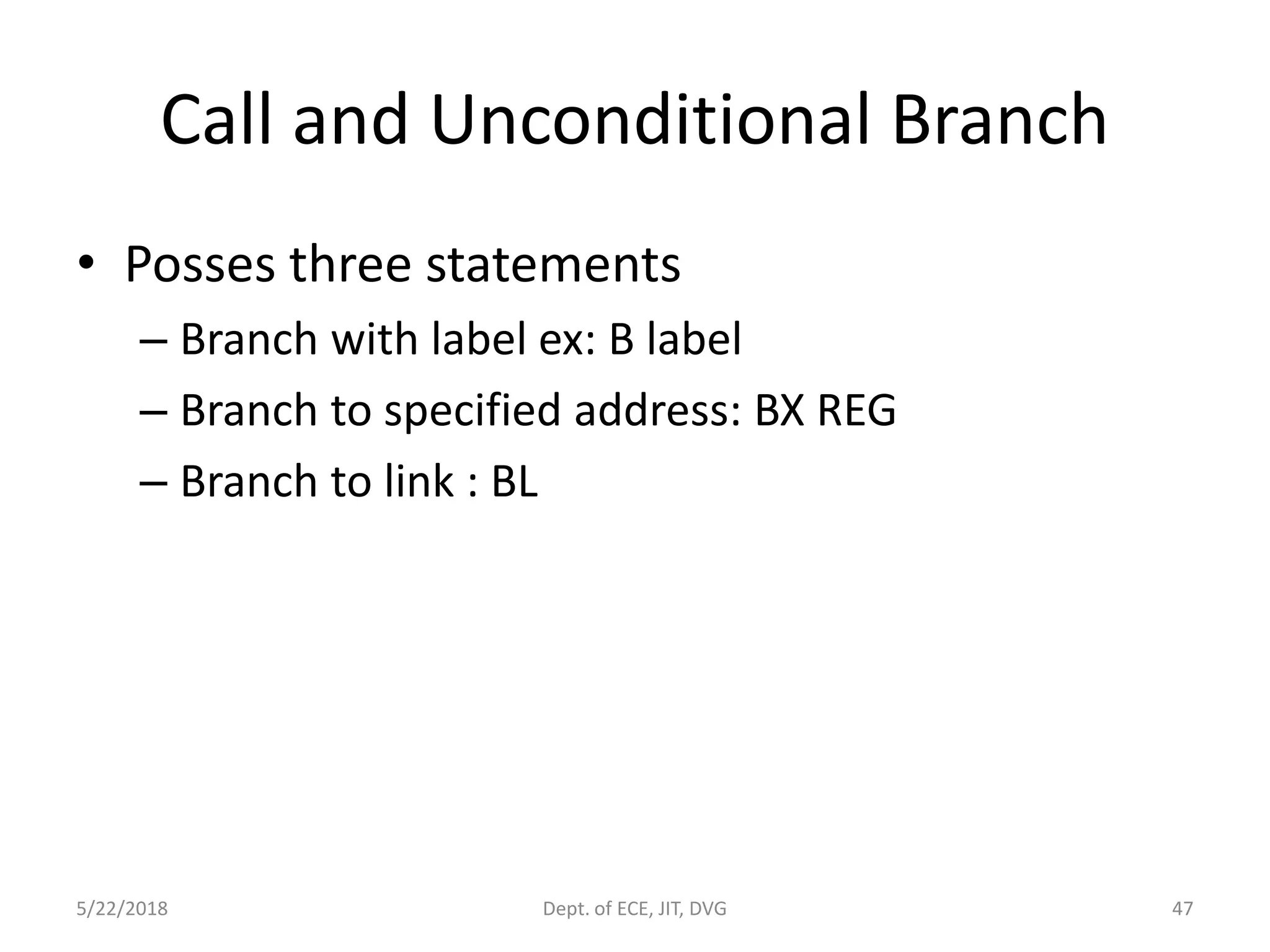 Call and Unconditional Branch

• Posses three statements
– Branch with label ex: B label
– Branch to specified address: BX REG
– Branch to link : BL

5/22/2018
Dept. of ECE, JIT, DVG
47